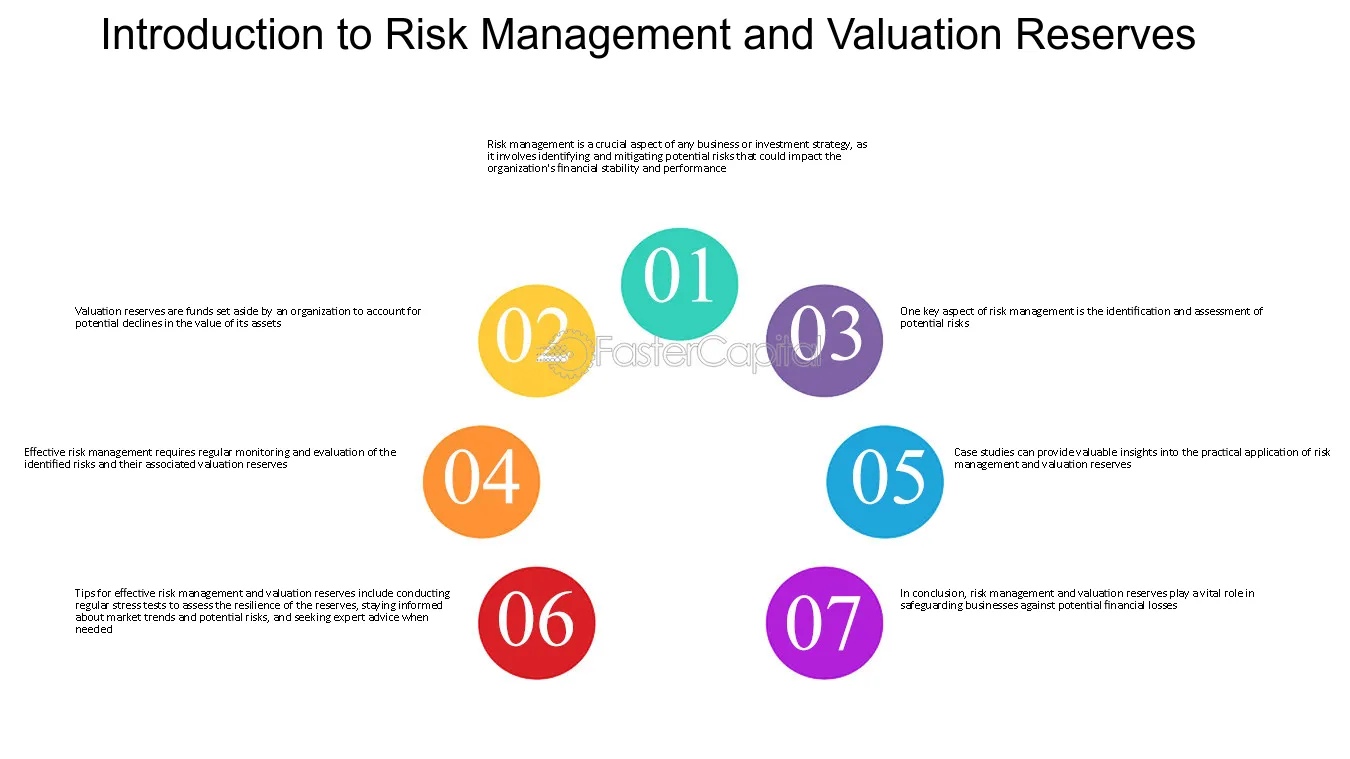 Introduction to Risk Management and Valuation Reserves

Risk management is a crucial aspect of any business or investment strategy, as it involves identifying and mitigating potential risks that could impact the organization's financial stability and performance

01

Valuation reserves are funds set aside by an organization to account for potential declines in the value of its assets

02

03

One key aspect of risk management is the identification and assessment of potential risks

Effective risk management requires regular monitoring and evaluation of the identified risks and their associated valuation reserves

04

05

Case studies can provide valuable insights into the practical application of risk management and valuation reserves

Tips for effective risk management and valuation reserves include conducting regular stress tests to assess the resilience of the reserves, staying informed about market trends and potential risks, and seeking expert advice when needed

06

07

In conclusion, risk management and valuation reserves play a vital role in safeguarding businesses against potential financial losses

FasterCapital